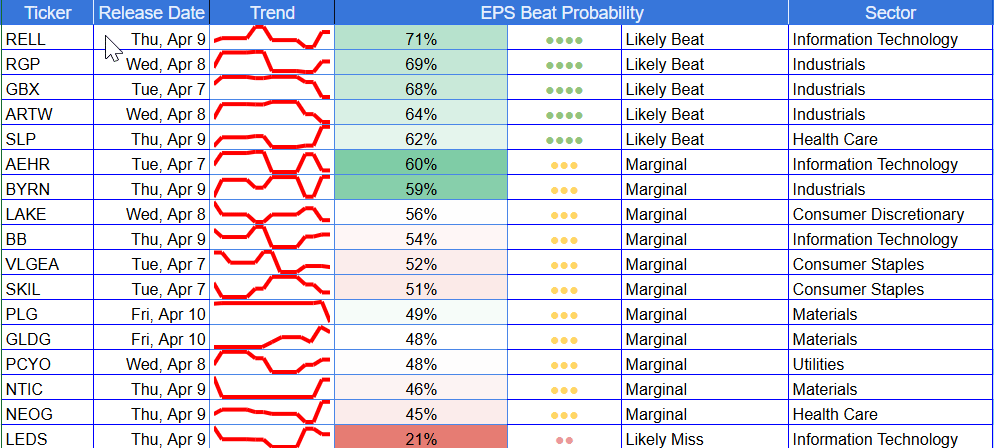 | Ticker | Release Date | Trend | EPS Beat Probability | | | Sector |
|---|---|---|---|---|---|---|
| RELL | Thu, Apr 9 | | 71% | ●●●● | Likely Beat | Information Technology |
| RGP | Wed, Apr 8 | | 69% | ●●●● | Likely Beat | Industrials |
| GBX | Tue, Apr 7 | | 68% | ●●●● | Likely Beat | Industrials |
| ARTW | Wed, Apr 8 | | 64% | ●●●● | Likely Beat | Industrials |
| SLP | Thu, Apr 9 | | 62% | ●●●● | Likely Beat | Health Care |
| AEHR | Tue, Apr 7 | | 60% | ●●● | Marginal | Information Technology |
| BYRN | Thu, Apr 9 | | 59% | ●●● | Marginal | Industrials |
| LAKE | Wed, Apr 8 | | 56% | ●●● | Marginal | Consumer Discretionary |
| BB | Thu, Apr 9 | | 54% | ●●● | Marginal | Information Technology |
| VLGEA | Tue, Apr 7 | | 52% | ●●● | Marginal | Consumer Staples |
| SKIL | Tue, Apr 7 | | 51% | ●●● | Marginal | Consumer Staples |
| PLG | Fri, Apr 10 | | 49% | ●●● | Marginal | Materials |
| GLDG | Fri, Apr 10 | | 48% | ●●● | Marginal | Materials |
| PCYO | Wed, Apr 8 | | 48% | ●●● | Marginal | Utilities |
| NTIC | Thu, Apr 9 | | 46% | ●●● | Marginal | Materials |
| NEOG | Thu, Apr 9 | | 45% | ●●● | Marginal | Health Care |
| LEDS | Thu, Apr 9 | | 21% | ●● | Likely Miss | Information Technology |